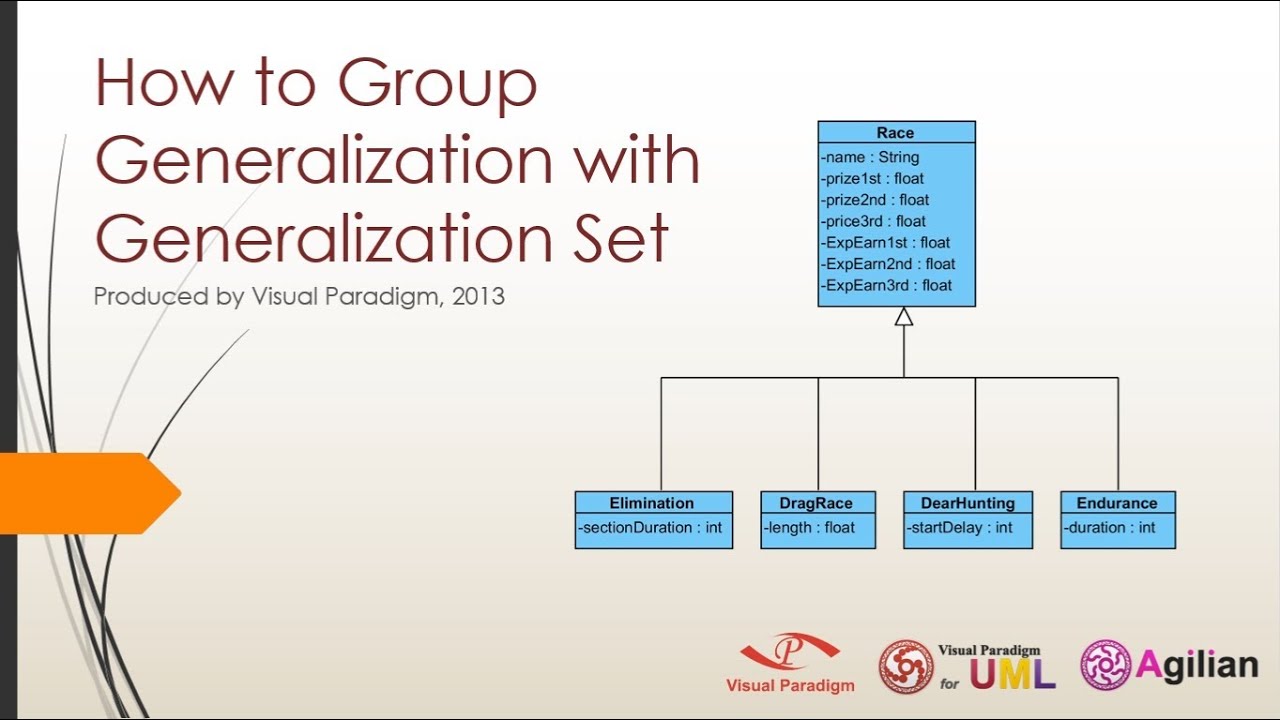 How to Group Generalization with Generalization Set

Produced by Visual Paradigm, 2013

Race
-name : String
-prize1st : float
-prize2nd : float
-price3rd : float
-ExpEarn1st : float
-ExpEarn2nd : float
-ExpEarn3rd : float

Elimination
-sectionDuration : int

DragRace
-length : float

DearHunting
-startDelay : int

Endurance
-duration : int

Visual Paradigm

Visual Paradigm for UML

Agilian